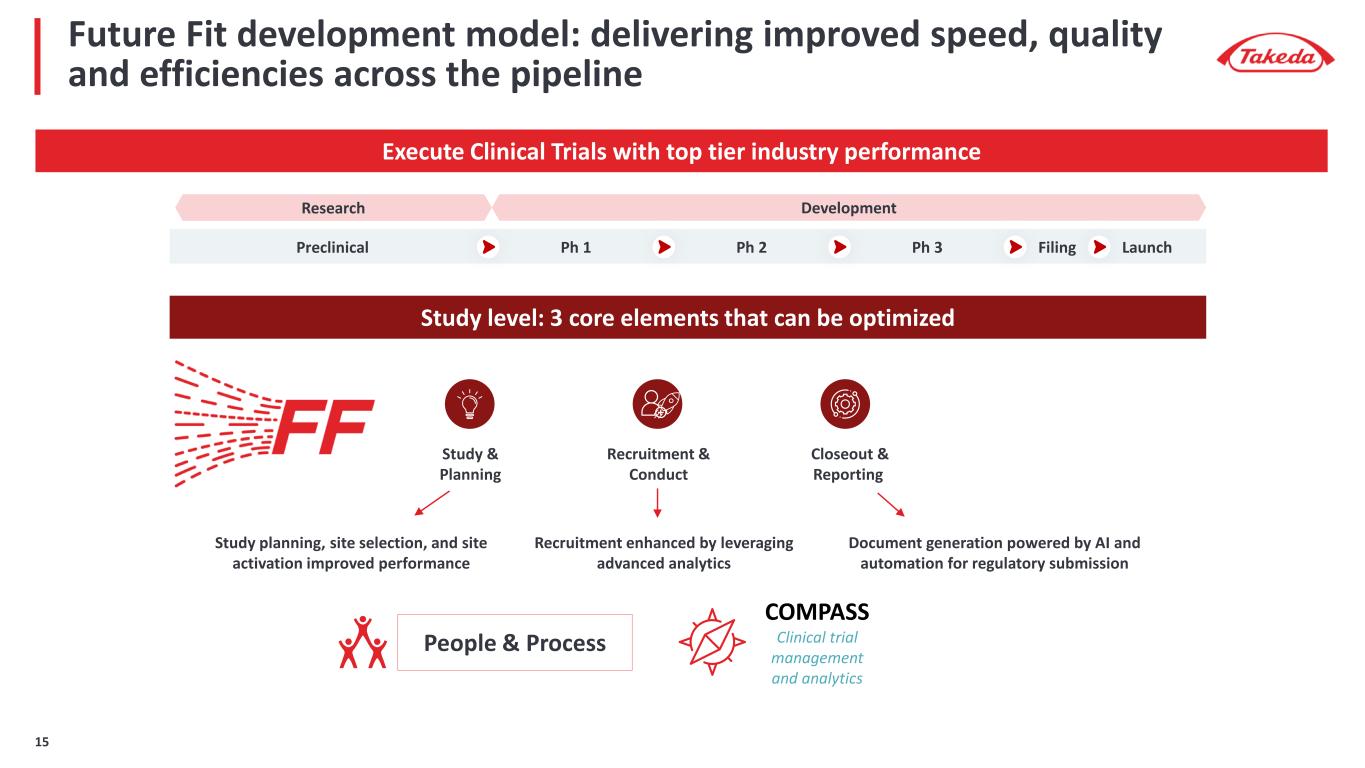 Future Fit development model: delivering improved speed, quality and efficiencies across the pipeline

Takeda

Execute Clinical Trials with top tier industry performance

Research

Development

Preclinical

Ph 1

Ph 2

Ph 3

Filing

Launch

Study level: 3 core elements that can be optimized

FF

Study & Planning

Recruitment & Conduct

Closeout & Reporting

Study planning, site selection, and site activation improved performance

Recruitment enhanced by leveraging advanced analytics

Document generation powered by AI and automation for regulatory submission

People & Process

COMPASS
Clinical trial management and analytics

15